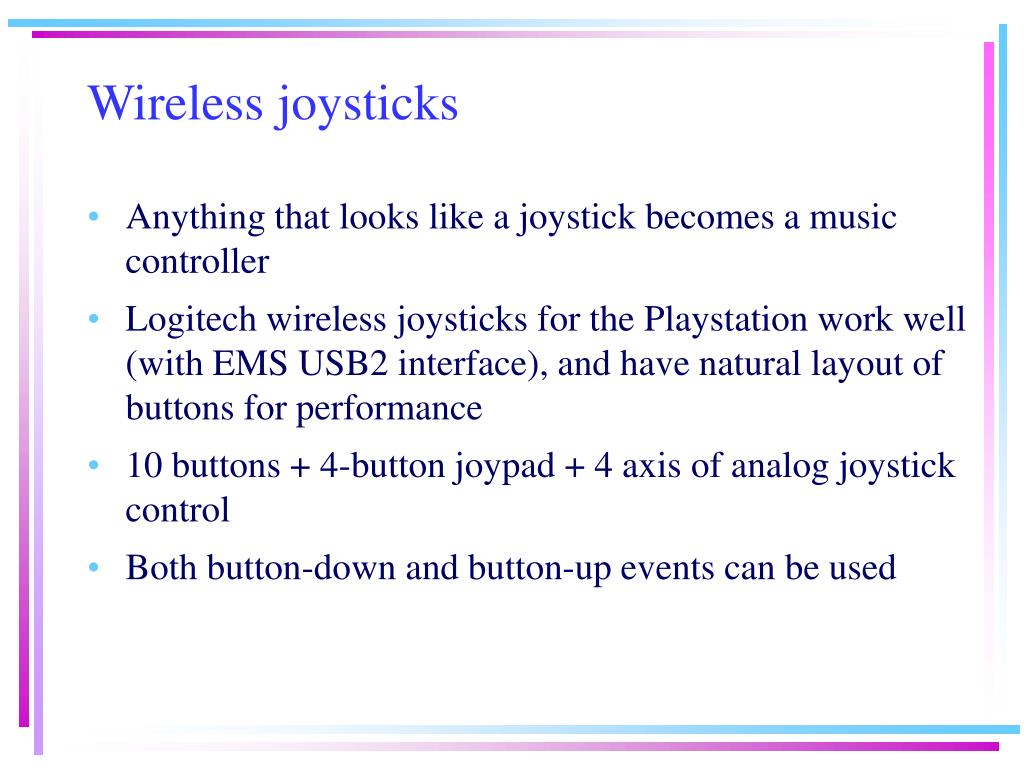 Wireless joysticks

• Anything that looks like a joystick becomes a music controller
• Logitech wireless joysticks for the Playstation work well (with EMS USB2 interface), and have natural layout of buttons for performance
• 10 buttons + 4-button joypad + 4 axis of analog joystick control
• Both button-down and button-up events can be used